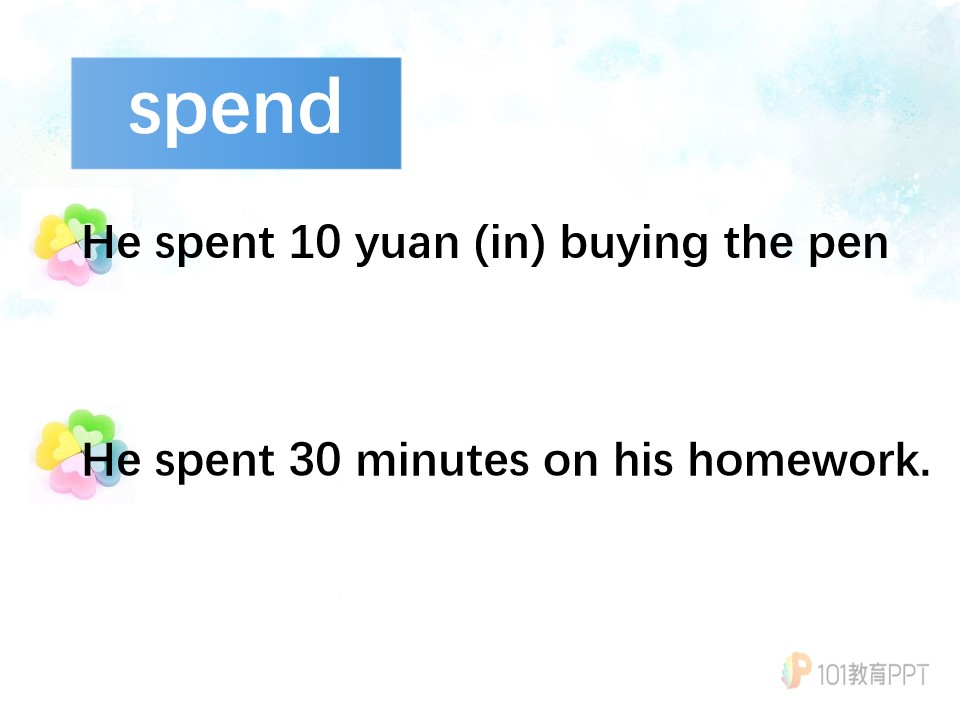 spend

He spent 10 yuan (in) buying the pen

He spent 30 minutes on his homework.

101教育PPT